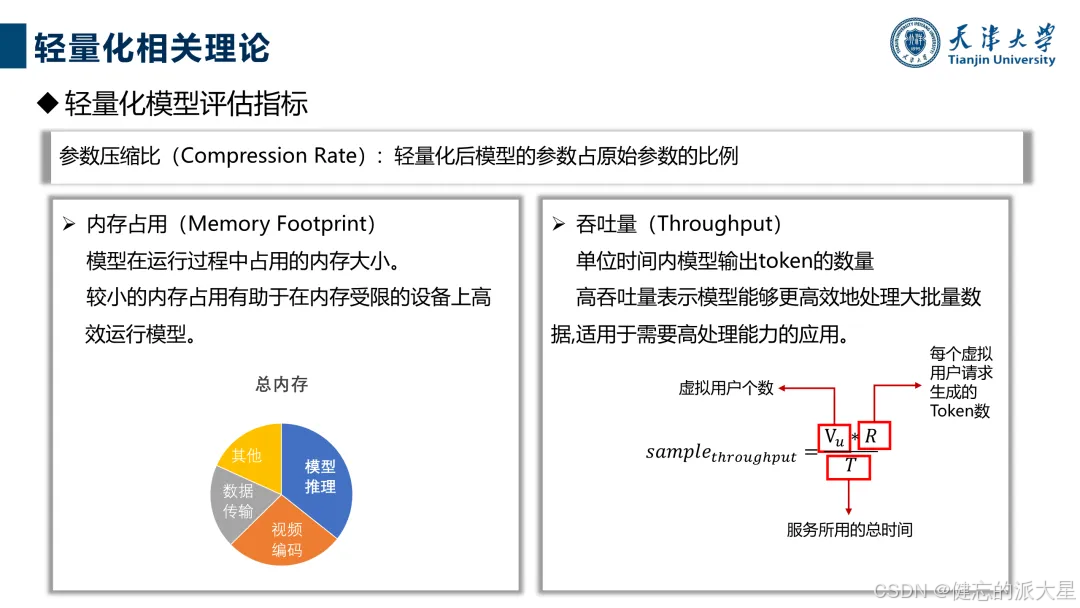 轻量化相关理论

天津大学
Tianjin University

◆ 轻量化模型评估指标

参数压缩比（Compression Rate）：轻量化后模型的参数占原始参数的比例

➢ 内存占用（Memory Footprint）
模型在运行过程中占用的内存大小。
较小的内存占用有助于在内存受限的设备上高效运行模型。

总内存

其他
模型推理
数据传输
视频编码

➢ 吞吐量（Throughput）
单位时间内模型输出token的数量
高吞吐量表示模型能够更高效地处理大批量数据,适用于需要高处理能力的应用。

虚拟用户个数
每个虚拟用户请求生成的Token数

$sample_{throughput} = \frac{V_u * R}{T}$

服务所用的总时间

CSDN @健忘的派大星